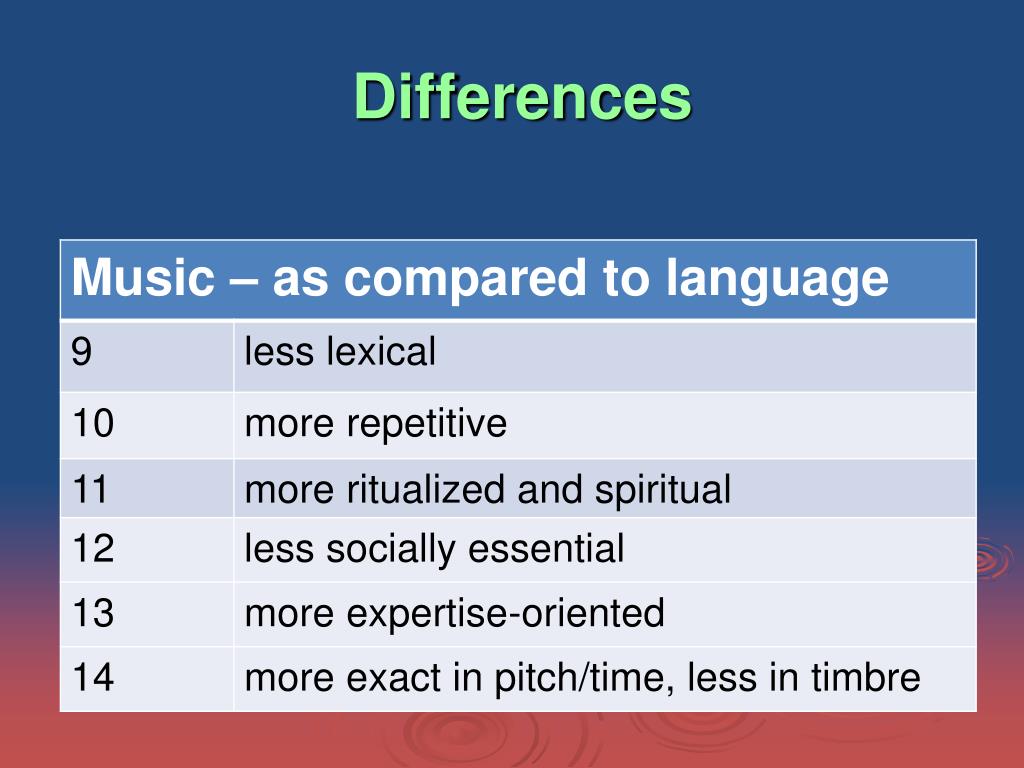 Differences

| Music – as compared to language | |
|---|---|
| 9 | less lexical |
| 10 | more repetitive |
| 11 | more ritualized and spiritual |
| 12 | less socially essential |
| 13 | more expertise-oriented |
| 14 | more exact in pitch/time, less in timbre |